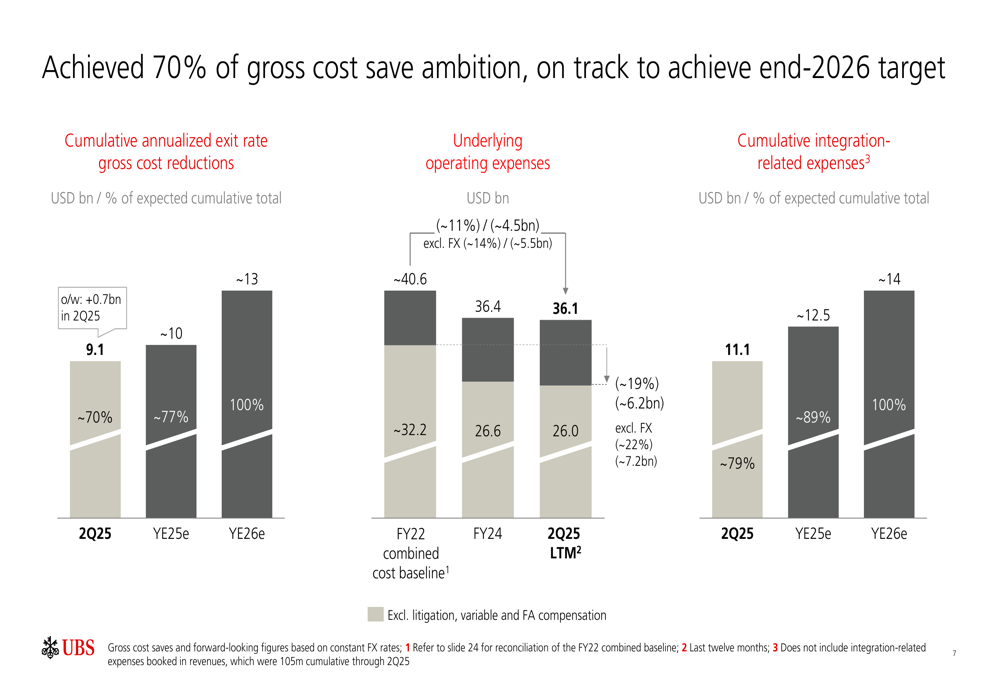 Achieved 70% of gross cost save ambition, on track to achieve end-2026 target

Cumulative annualized exit rate gross cost reductions

USD bn / % of expected cumulative total

o/w: +0.7bn in 2Q25

9.1

~10

~13

~70%

~77%

100%

2Q25 YE25e YE26e

Underlying operating expenses

USD bn

(~11%) / (~4.5bn)
excl. FX (~14%) / (~5.5bn)

~40.6

36.4

36.1

~32.2

26.6

26.0

(~19%)
(~6.2bn)

excl. FX
(~22%)
(~7.2bn)

FY22 combined cost baseline$^1$

FY24

2Q25 LTM$^2$

Excl. litigation, variable and FA compensation

Cumulative integration-related expenses$^3$

USD bn / % of expected cumulative total

11.1

~12.5

~14

~79%

~89%

100%

2Q25 YE25e YE26e

UBS

Gross cost saves and forward-looking figures based on constant FX rates; 1 Refer to slide 24 for reconciliation of the FY22 combined baseline; 2 Last twelve months; 3 Does not include integration-related expenses booked in revenues, which were 105m cumulative through 2Q25

7